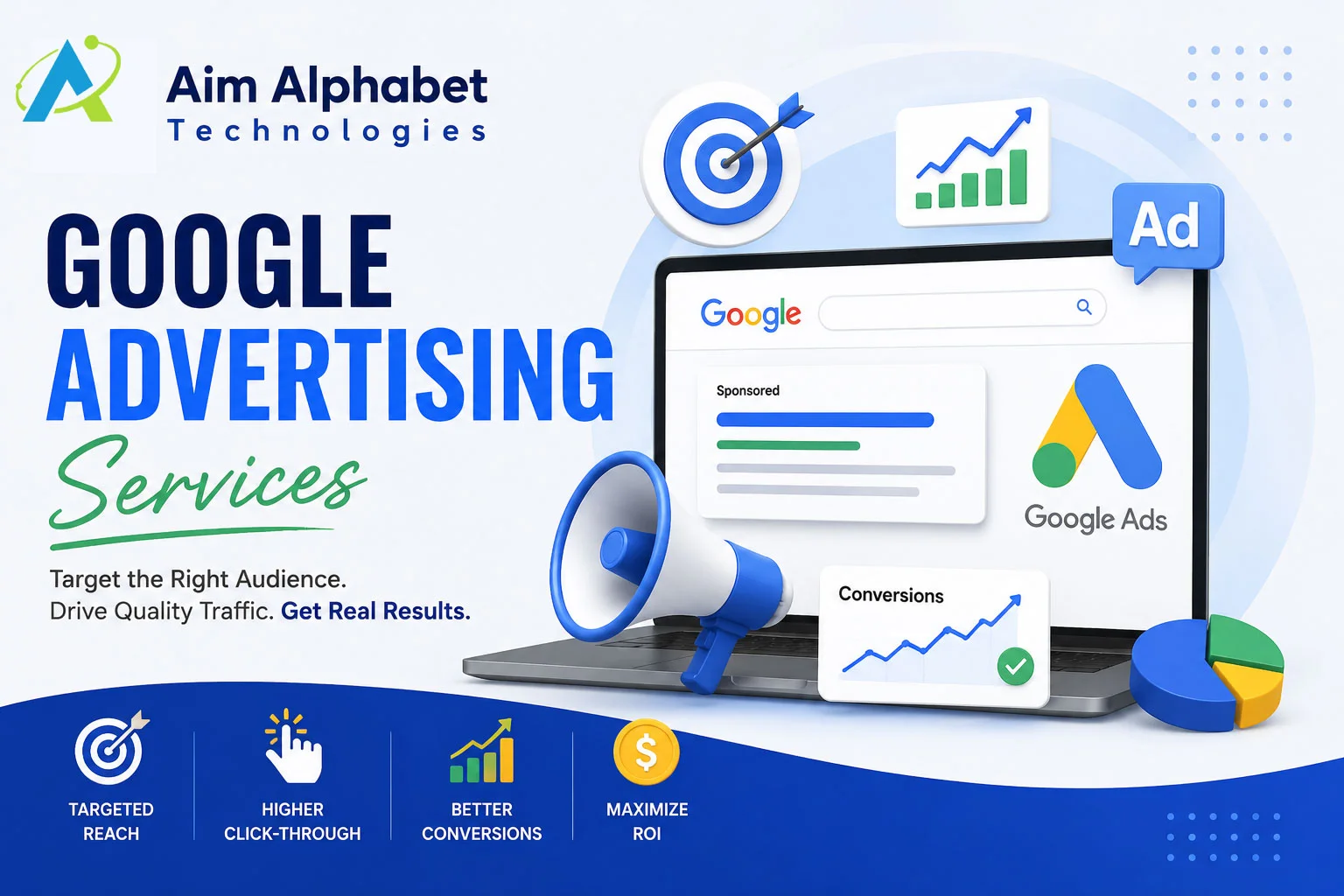 Aim Alphabet
Technologies

GOOGLE
ADVERTISING
Services

Target the Right Audience.
Drive Quality Traffic. Get Real Results.

Ad

Google

Sponsored

Google Ads

Conversions

TARGETED
REACH

HIGHER
CLICK-THROUGH

BETTER
CONVERSIONS

MAXIMIZE
ROI